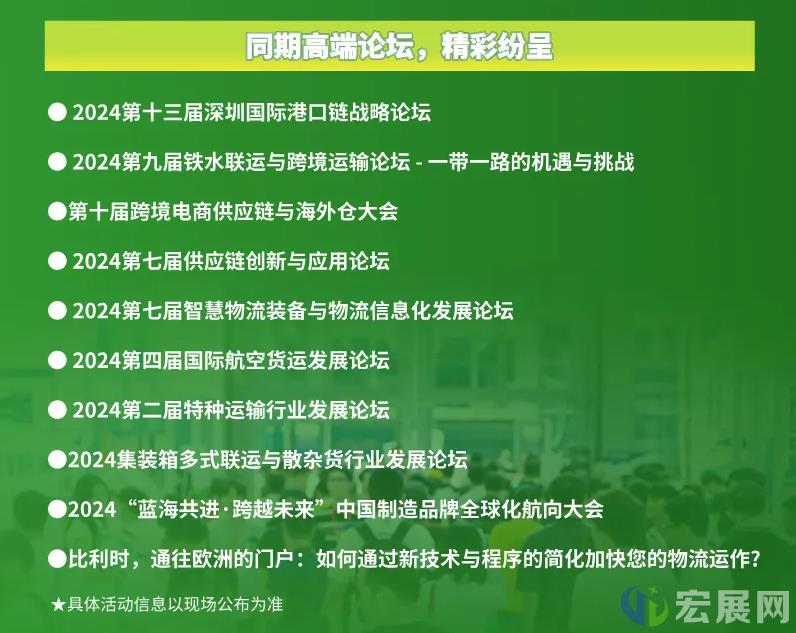 同期高端论坛，精彩纷呈

● 2024第十三届深圳国际港口链战略论坛

● 2024第九届铁水联运与跨境运输论坛 - 一带一路的机遇与挑战

●第十届跨境电商供应链与海外仓大会

● 2024第七届供应链创新与应用论坛

● 2024第七届智慧物流装备与物流信息化发展论坛

● 2024第四届国际航空货运发展论坛

● 2024第二届特种运输行业发展论坛

●2024集装箱多式联运与散杂货行业发展论坛

●2024“蓝海共进·跨越未来”中国制造品牌全球化航向大会

●比利时，通往欧洲的门户：如何通过新技术与程序的简化加快您的物流运作?

★具体活动信息以现场公布为准

宏展网